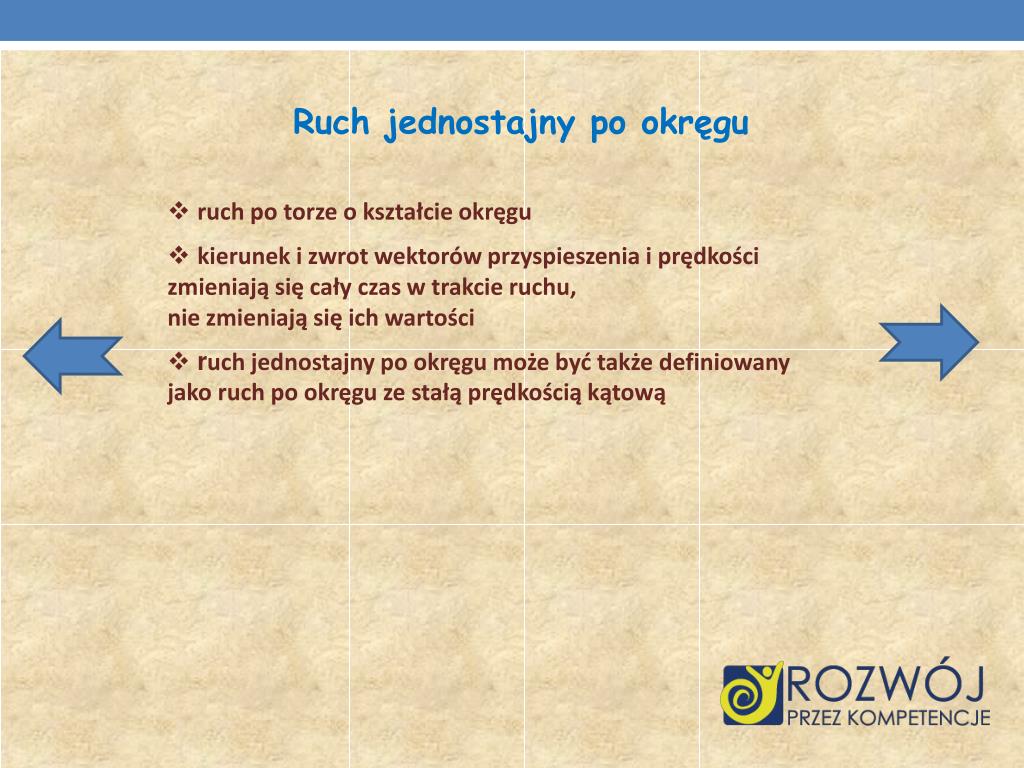 Ruch jednostajny po okręgu

❖ ruch po torze o kształcie okręgu

❖ kierunek i zwrot wektorów przyspieszenia i prędkości zmieniają się cały czas w trakcie ruchu,
nie zmieniają się ich wartości

❖ ruch jednostajny po okręgu może być także definiowany jako ruch po okręgu ze stałą prędkością kątową

ROZWÓJ
PRZEZ KOMPETENCJE